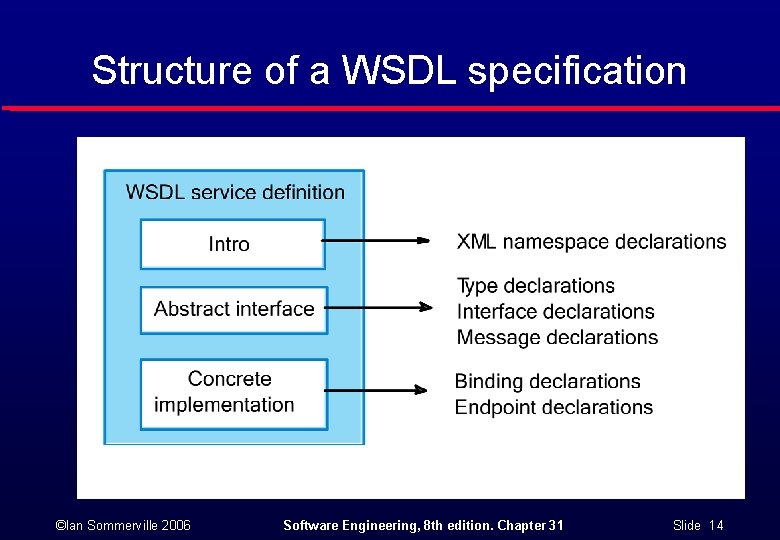 Structure of a WSDL specification

WSDL service definition

Intro

Abstract interface

Concrete implementation

XML namespace declarations

Type declarations
Interface declarations
Message declarations

Binding declarations
Endpoint declarations

©Ian Sommerville 2006

Software Engineering, 8th edition. Chapter 31

Slide 14